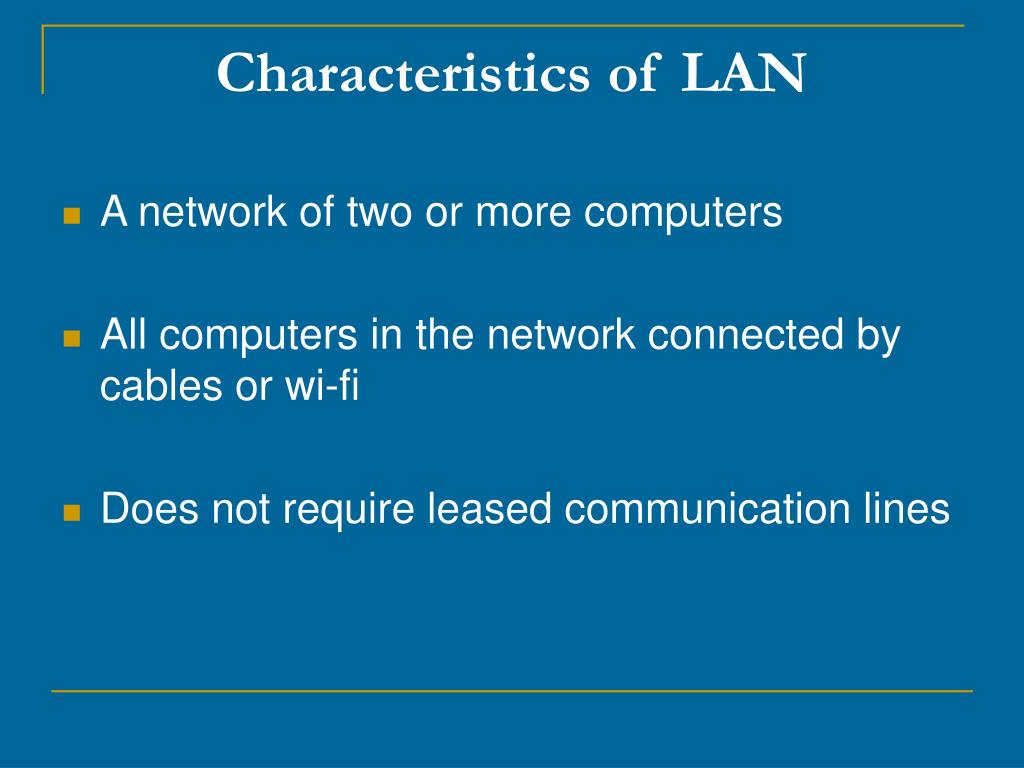 Characteristics of LAN

- A network of two or more computers

- All computers in the network connected by cables or wi-fi

- Does not require leased communication lines